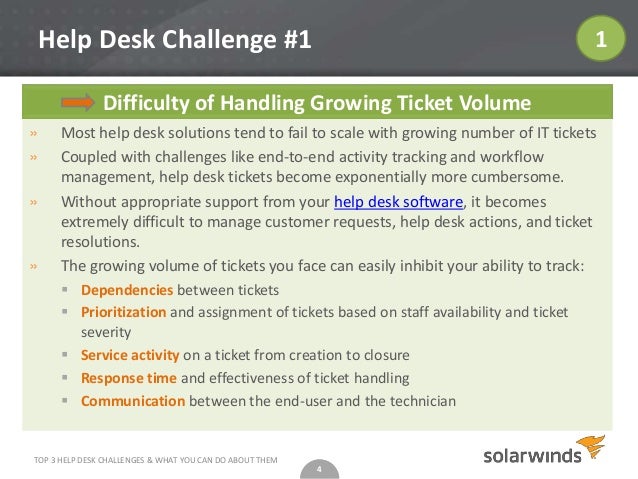 Help Desk Challenge #1

1

Difficulty of Handling Growing Ticket Volume

» Most help desk solutions tend to fail to scale with growing number of IT tickets

» Coupled with challenges like end-to-end activity tracking and workflow management, help desk tickets become exponentially more cumbersome.

» Without appropriate support from your help desk software, it becomes extremely difficult to manage customer requests, help desk actions, and ticket resolutions.

» The growing volume of tickets you face can easily inhibit your ability to track:

▪ Dependencies between tickets
▪ Prioritization and assignment of tickets based on staff availability and ticket severity
▪ Service activity on a ticket from creation to closure
▪ Response time and effectiveness of ticket handling
▪ Communication between the end-user and the technician

TOP 3 HELP DESK CHALLENGES & WHAT YOU CAN DO ABOUT THEM

4

solarwinds